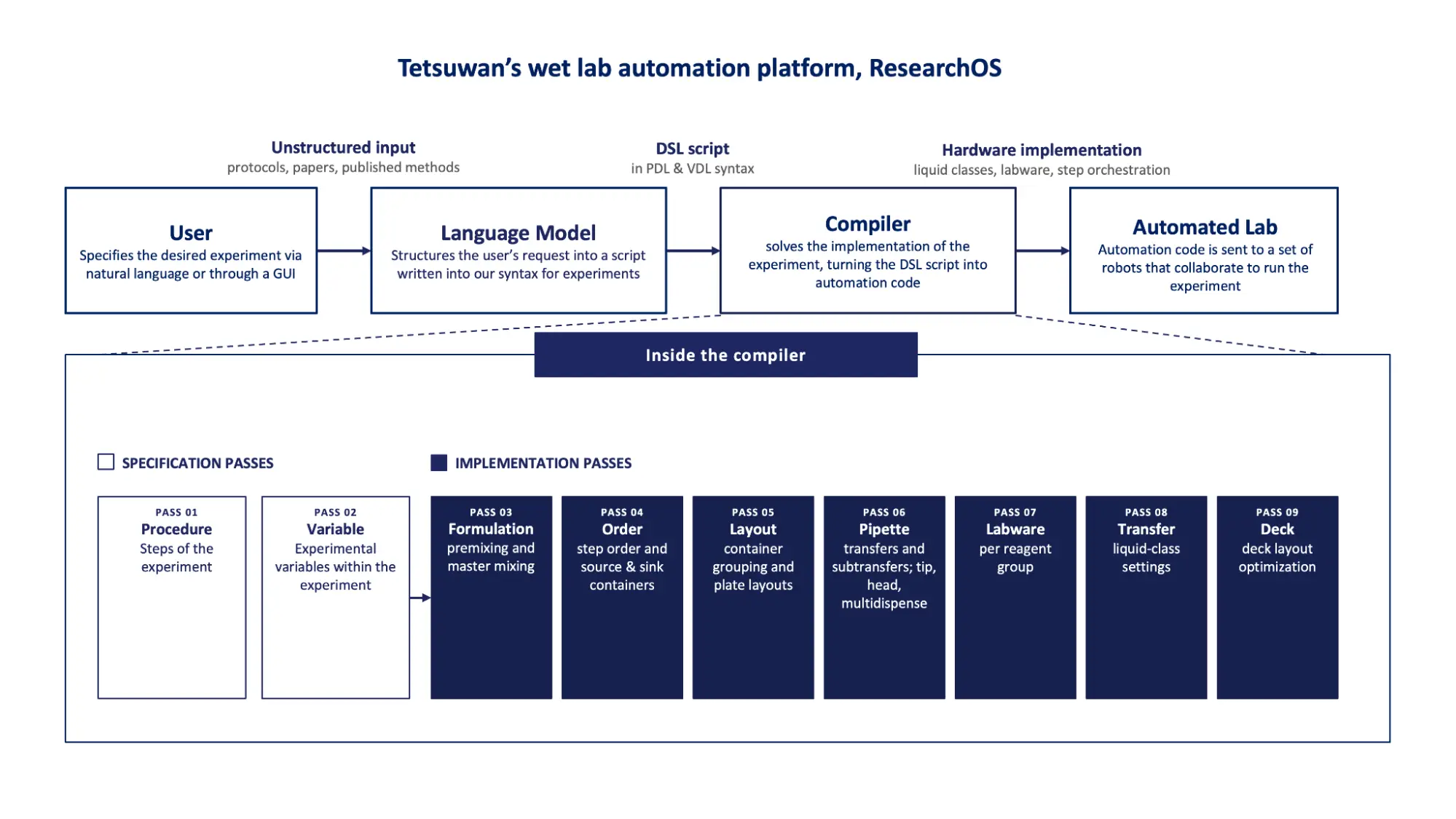 Tetsuwan's wet lab automation platform, ResearchOS

Unstructured input
protocols, papers, published methods

DSL script
in PDL & VDL syntax

Hardware implementation
liquid classes, labware, step orchestration

User
Specifies the desired experiment via natural language or through a GUI

Language Model
Structures the user's request into a script written into our syntax for experiments

Compiler
solves the implementation of the experiment, turning the DSL script into automation code

Automated Lab
Automation code is sent to a set of robots that collaborate to run the experiment

Inside the compiler

SPECIFICATION PASSES

IMPLEMENTATION PASSES

PASS 01
Procedure
Steps of the experiment

PASS 02
Variable
Experimental variables within the experiment

PASS 03
Formulation
premixing and master mixing

PASS 04
Order
step order and source & sink containers

PASS 05
Layout
container grouping and plate layouts

PASS 06
Pipette
transfers and subtransfers; tip, head, multidispense

PASS 07
Labware
per reagent group

PASS 08
Transfer
liquid-class settings

PASS 09
Deck
deck layout optimization